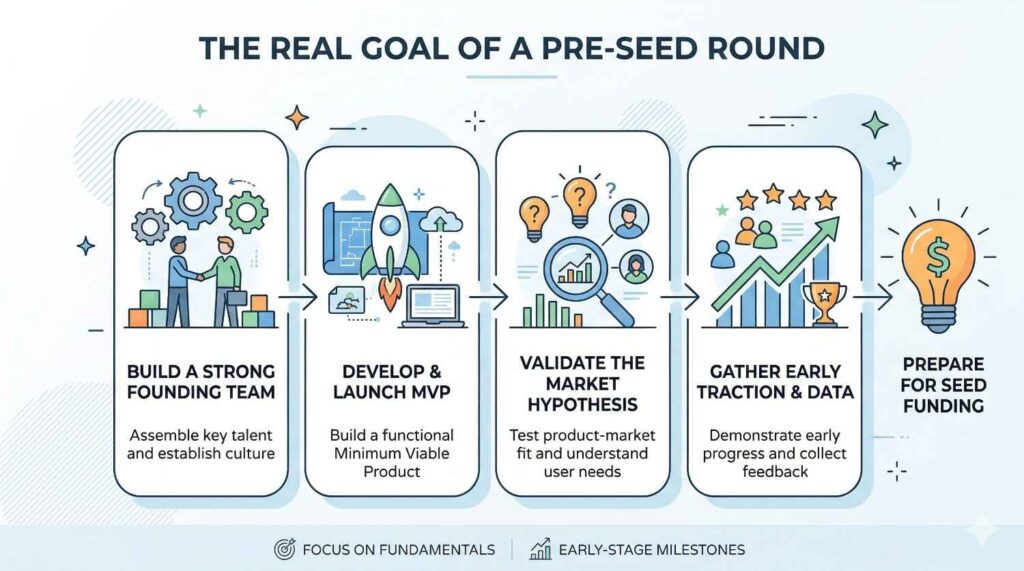 THE REAL GOAL OF A PRE-SEED ROUND

BUILD A STRONG FOUNDING TEAM

Assemble key talent and establish culture

DEVELOP & LAUNCH MVP

Build a functional Minimum Viable Product

VALIDATE THE MARKET HYPOTHESIS

Test product-market fit and understand user needs

GATHER EARLY TRACTION & DATA

Demonstrate early progress and collect feedback

PREPARE FOR SEED FUNDING

FOCUS ON FUNDAMENTALS | EARLY-STAGE MILESTONES